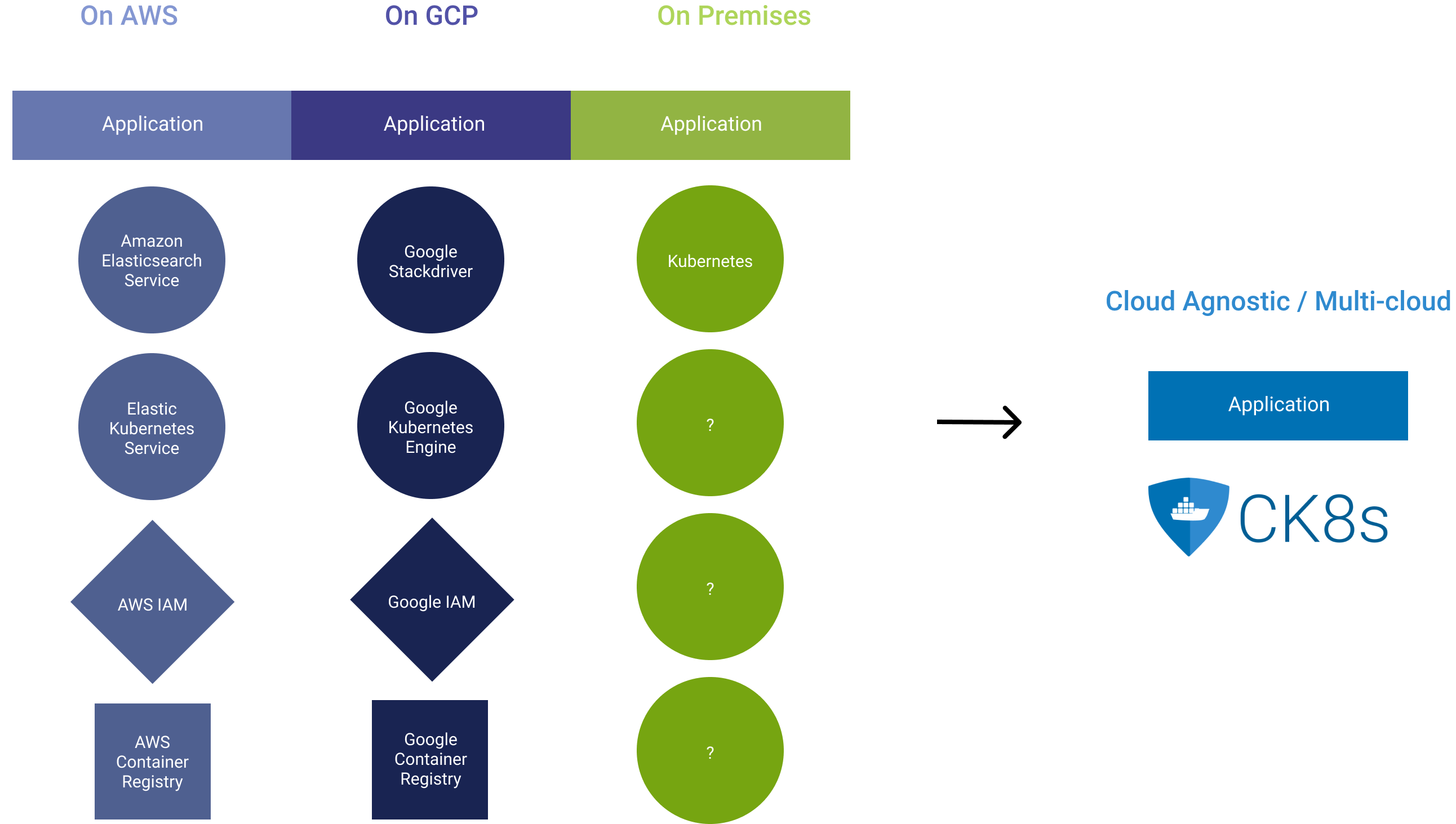 On AWS

Application

Amazon Elasticsearch Service

Elastic Kubernetes Service

AWS IAM

AWS Container Registry

On GCP

Application

Google Stackdriver

Google Kubernetes Engine

Google IAM

Google Container Registry

On Premises

Application

Kubernetes

?

?

?

Cloud Agnostic / Multi-cloud

Application

CK8s